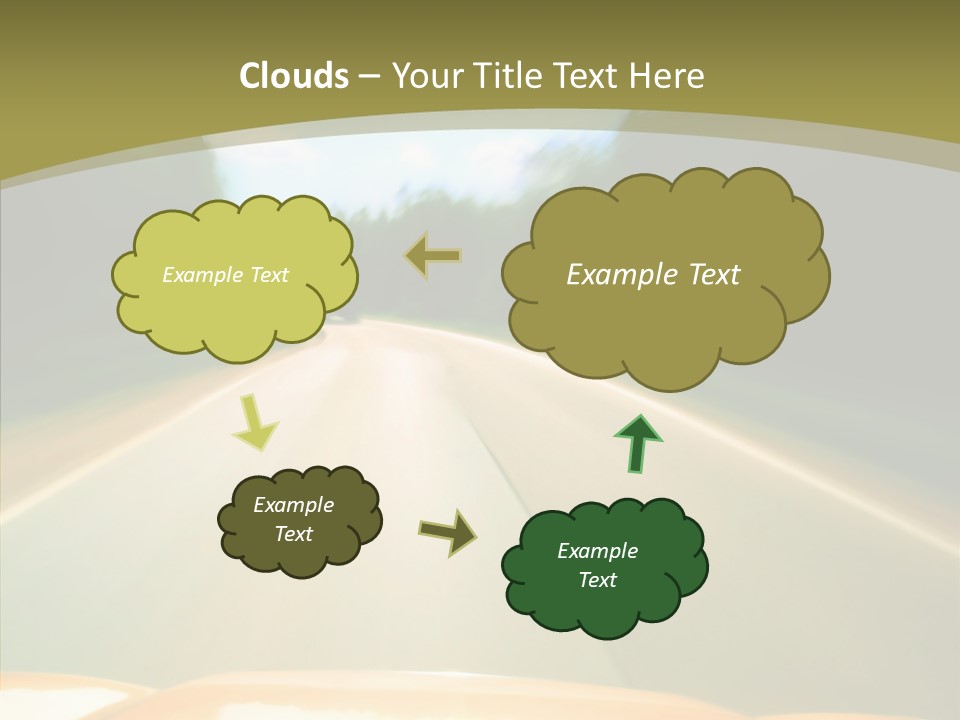 Clouds – Your Title Text Here

Example Text

Example Text

Example Text

Example Text